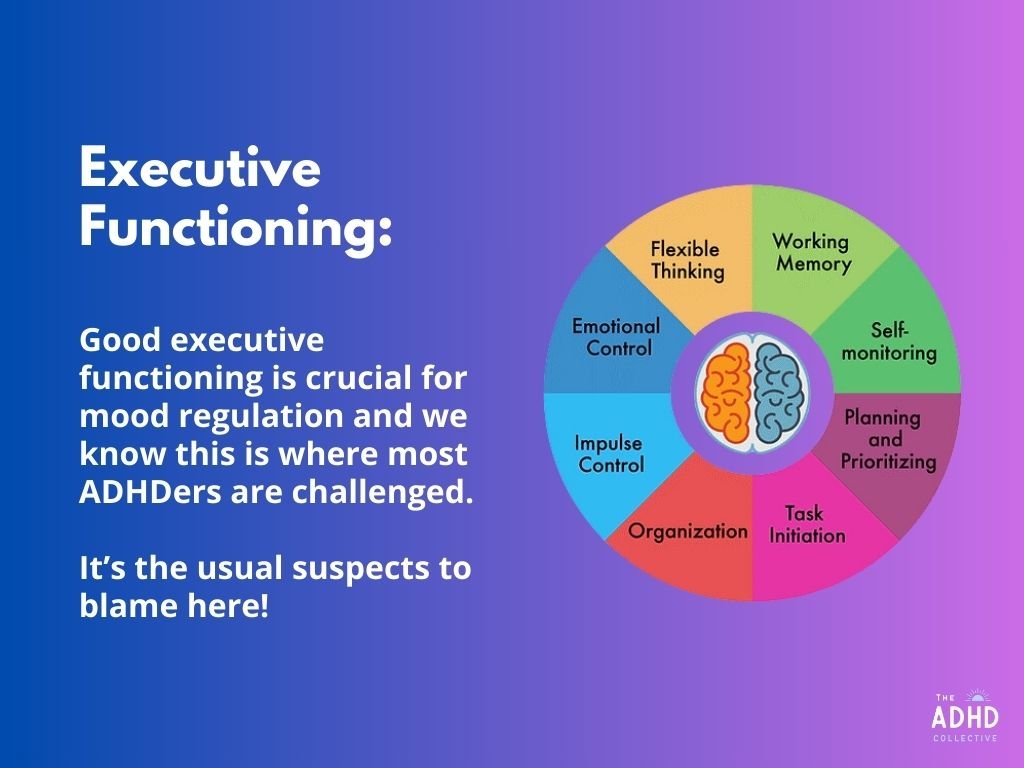 Executive Functioning:

Good executive functioning is crucial for mood regulation and we know this is where most ADHDers are challenged.

It's the usual suspects to blame here!

Flexible Thinking

Working Memory

Self-monitoring

Planning and Prioritizing

Task Initiation

Organization

Impulse Control

Emotional Control

THE ADHD COLLECTIVE